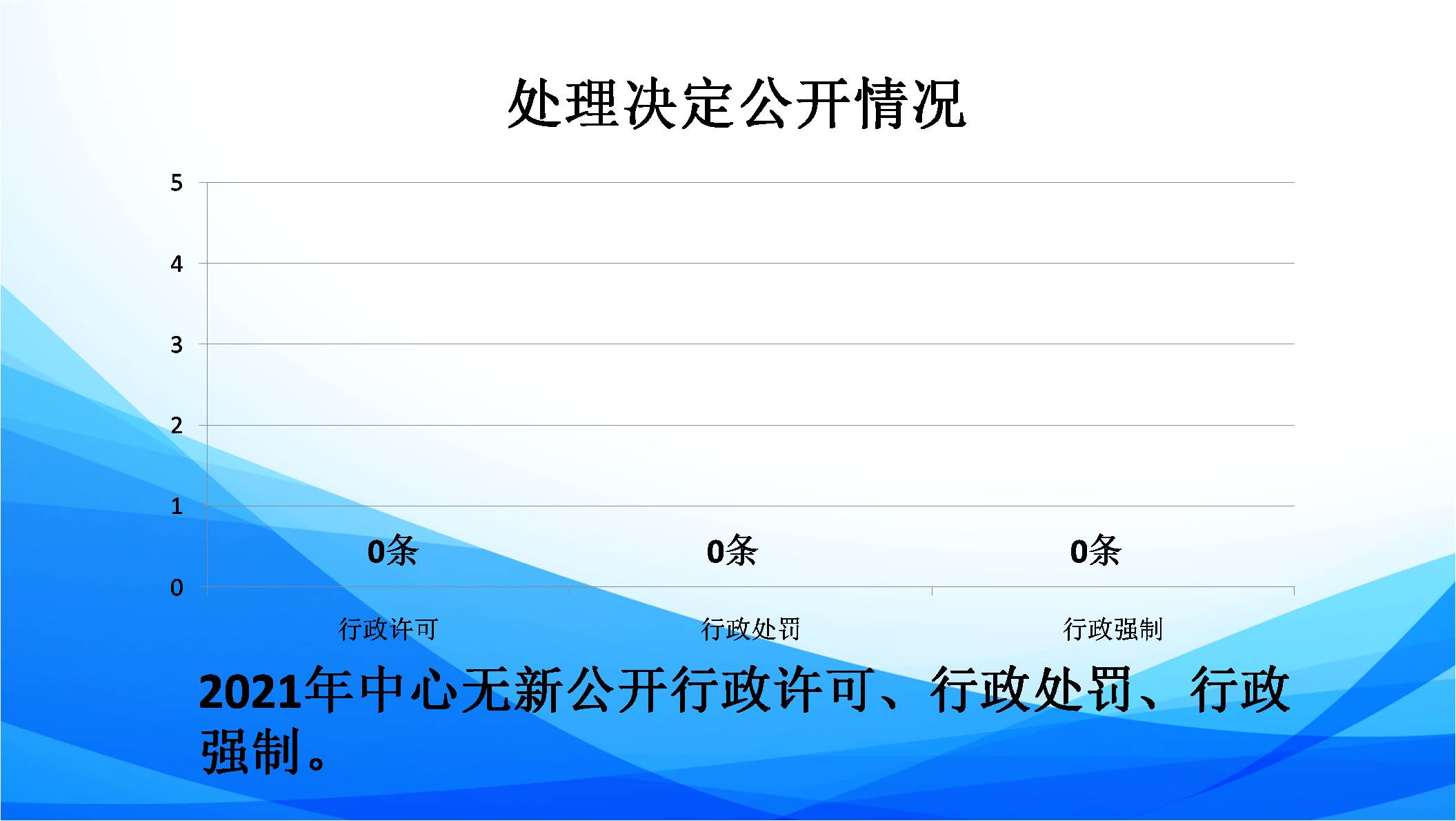 处理决定公开情况

5
4
3
2
1
0

0条
0条
0条

行政许可
行政处罚
行政强制

2021年中心无新公开行政许可、行政处罚、行政强制。